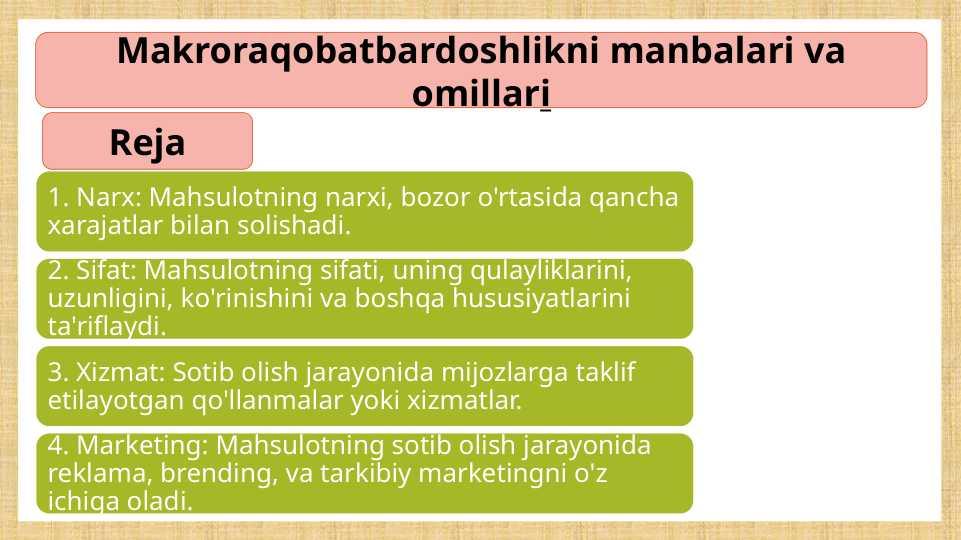 Makroraqobatbardoshlikni manbalari va omillari

Reja

1. Narx: Mahsulotning narxi, bozor o'rtasida qancha xarajatlar bilan solishadi.

2. Sifat: Mahsulotning sifati, uning qulayliklarini, uzunligini, ko'rinishini va boshqa hususiyatlarini ta'riflaydi.

3. Xizmat: Sotib olish jarayonida mijozlarga taklif etilayotgan qo'llanmalar yoki xizmatlar.

4. Marketing: Mahsulotning sotib olish jarayonida reklama, brending, va tarkibiy marketingni o'z ichiga oladi.